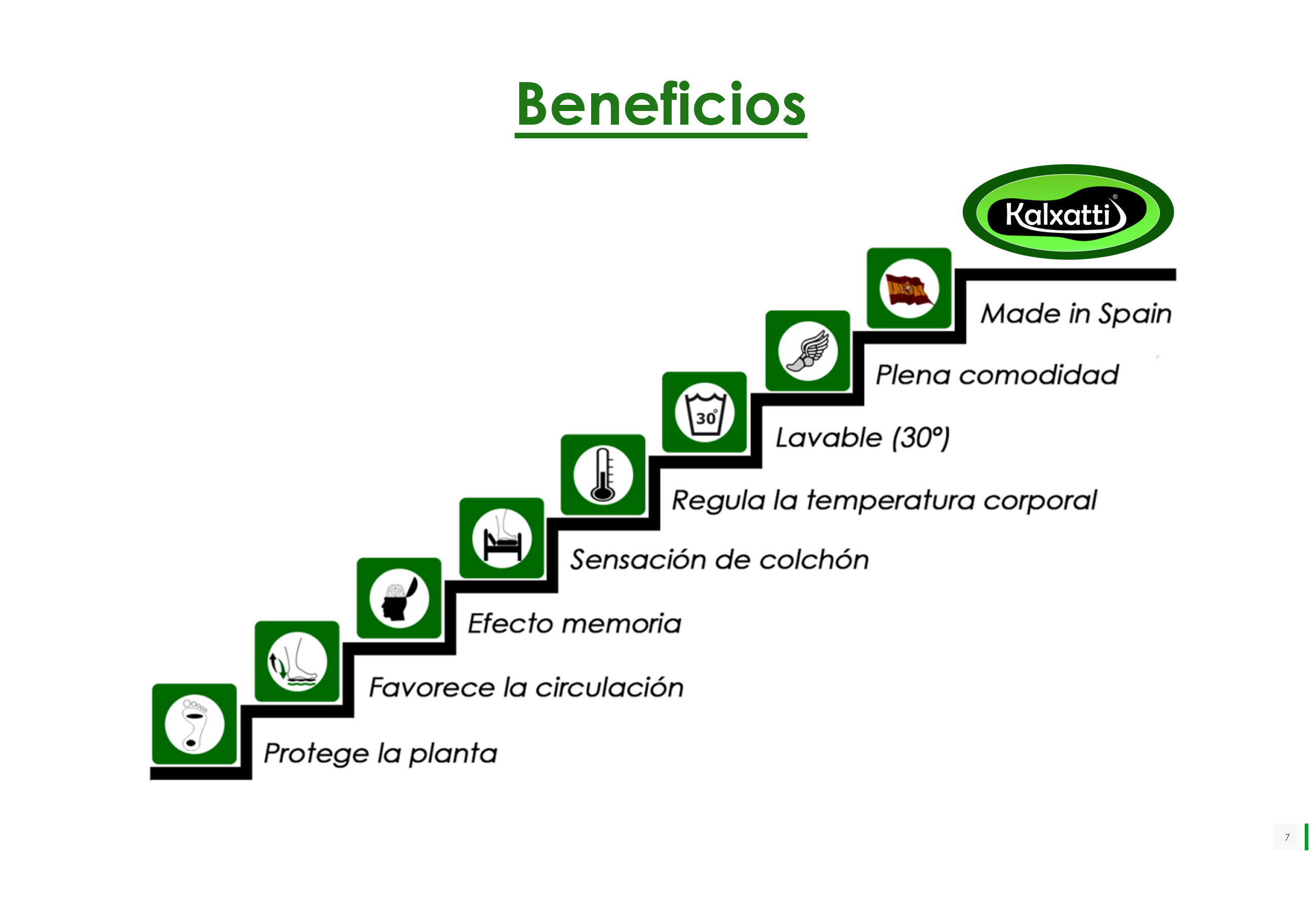 Beneficios

Kalxatti®

Made in Spain

Plena comodidad

30°

Lavable (30°)

Regula la temperatura corporal

Sensación de colchón

Efecto memoria

Favorece la circulación

Protege la planta

7